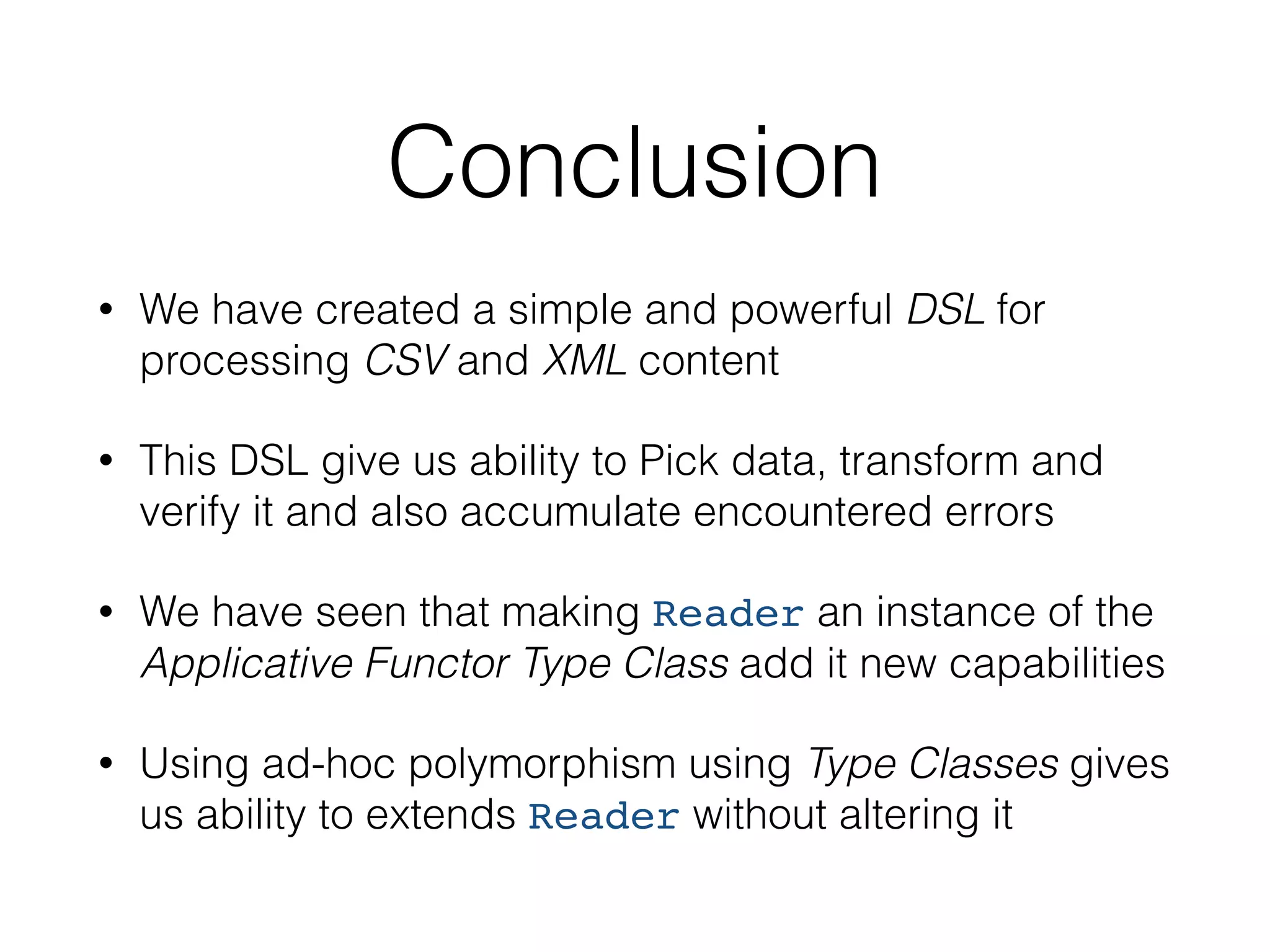 Conclusion

• We have created a simple and powerful DSL for processing CSV and XML content

• This DSL give us ability to Pick data, transform and verify it and also accumulate encountered errors

• We have seen that making Reader an instance of the Applicative Functor Type Class add it new capabilities

• Using ad-hoc polymorphism using Type Classes gives us ability to extends Reader without altering it